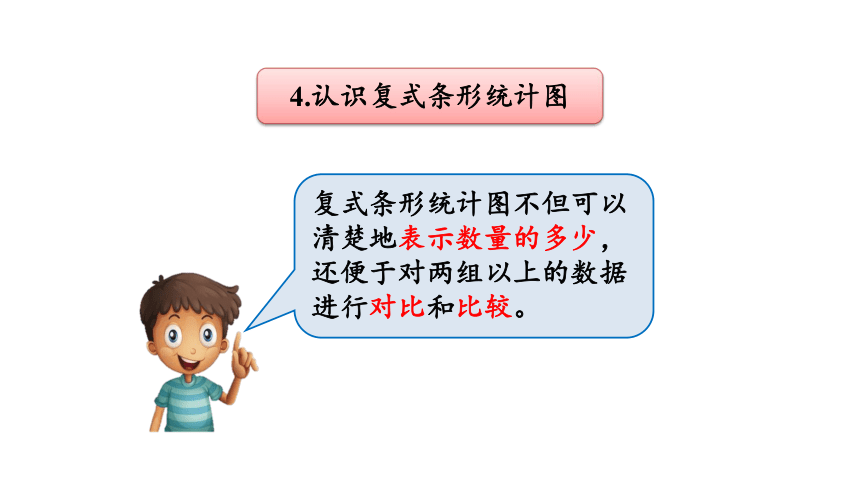 4.认识复式条形统计图

复式条形统计图不但可以清楚地表示数量的多少，还便于对两组以上的数据进行对比和比较。